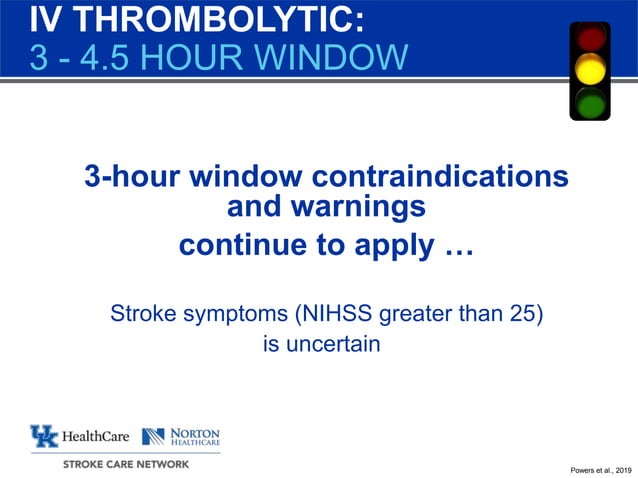 IV THROMBOLYTIC:
3 - 4.5 HOUR WINDOW

3-hour window contraindications and warnings
continue to apply …

Stroke symptoms (NIHSS greater than 25) is uncertain

UK HealthCare NORTON HEALTHCARE
STROKE CARE NETWORK

Powers et al., 2019